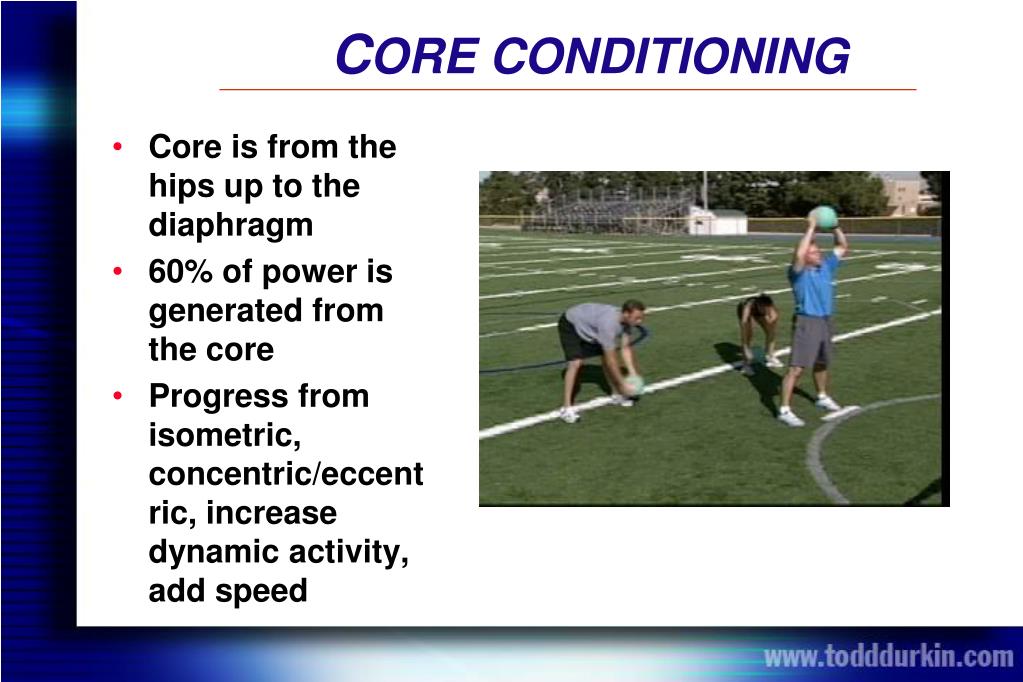 CORE CONDITIONING

• Core is from the hips up to the diaphragm
• 60% of power is generated from the core
• Progress from isometric, concentric/eccentric, increase dynamic activity, add speed

www.todddurkin.com